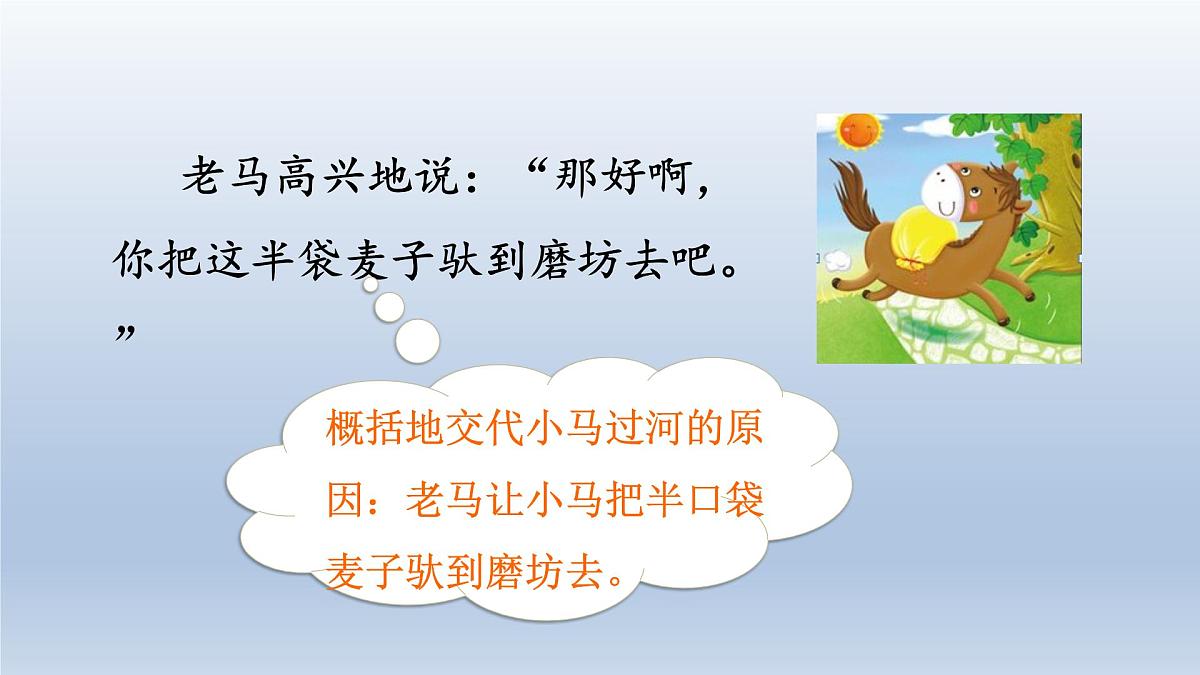 老马高兴地说：“那好啊，你把这半袋麦子驮到磨坊去吧。”

概括地交代小马过河的原因：老马让小马把半口袋麦子驮到磨坊去。